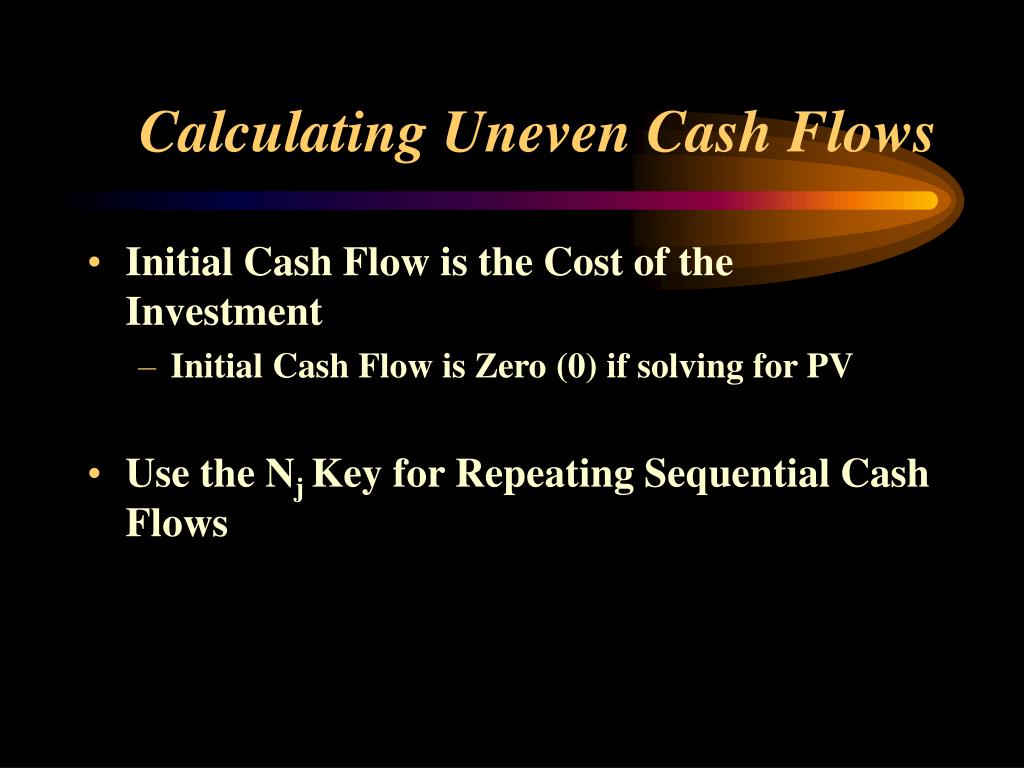 Calculating Uneven Cash Flows

• Initial Cash Flow is the Cost of the Investment
– Initial Cash Flow is Zero (0) if solving for PV

• Use the $N_j$ Key for Repeating Sequential Cash Flows